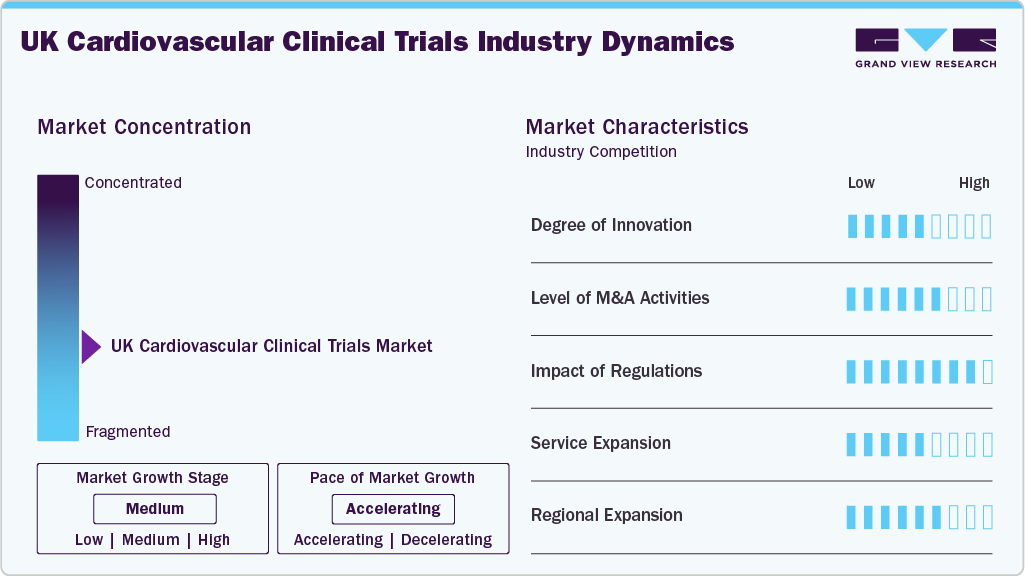 UK Cardiovascular Clinical Trials Industry Dynamics

GRAND VIEW RESEARCH

Market Concentration

Concentrated

UK Cardiovascular Clinical Trials Market

Fragmented

Market Growth Stage

Medium

Low | Medium | High

Pace of Market Growth

Accelerating

Accelerating | Decelerating

Market Characteristics

Industry Competition

Low High

Degree of Innovation

Level of M&A Activities

Impact of Regulations

Service Expansion

Regional Expansion